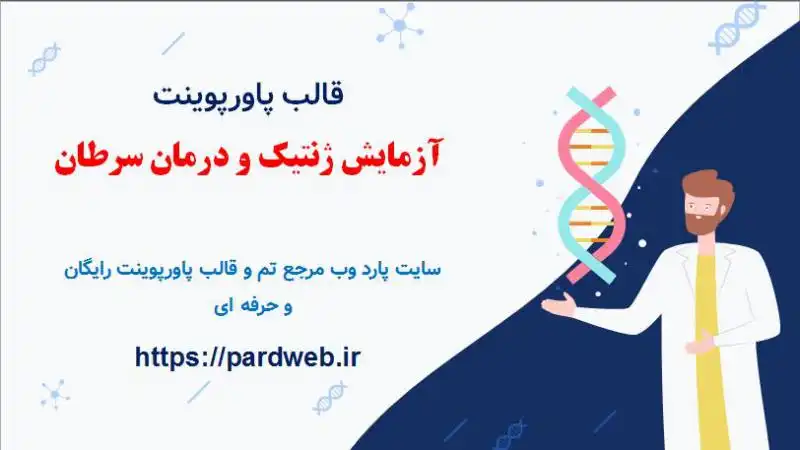 قالب پاورپوینت

آزمایش ژنتیک و درمان سرطان

سایت پارد وب مرجع تم و قالب پاورپوینت رایگان و حرفه ای

https://pardweb.ir